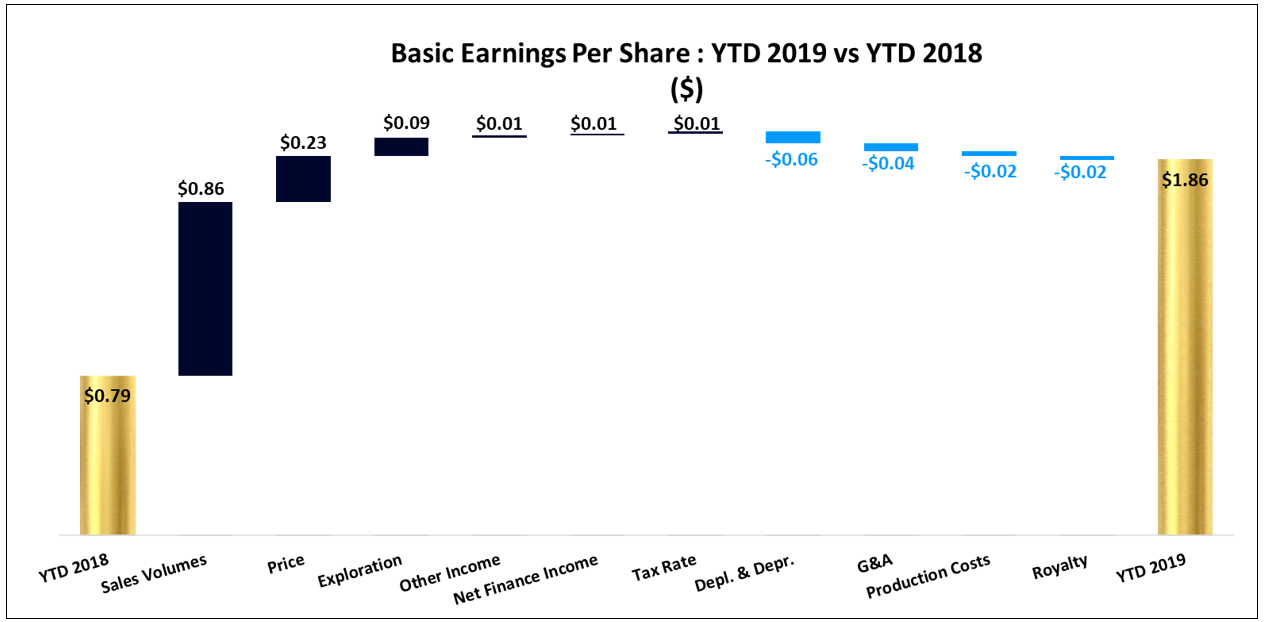 Basic Earnings Per Share : YTD 2019 vs YTD 2018
($)

$0.79
$0.86
$0.23
$0.09
$0.01
$0.01
$0.01
-$0.06
-$0.04
-$0.02
-$0.02
$1.86

YTD 2018
Sales Volumes
Price
Exploration
Other Income
Net Finance Income
Tax Rate
Depl. & Depr.
G&A
Production Costs
Royalty
YTD 2019